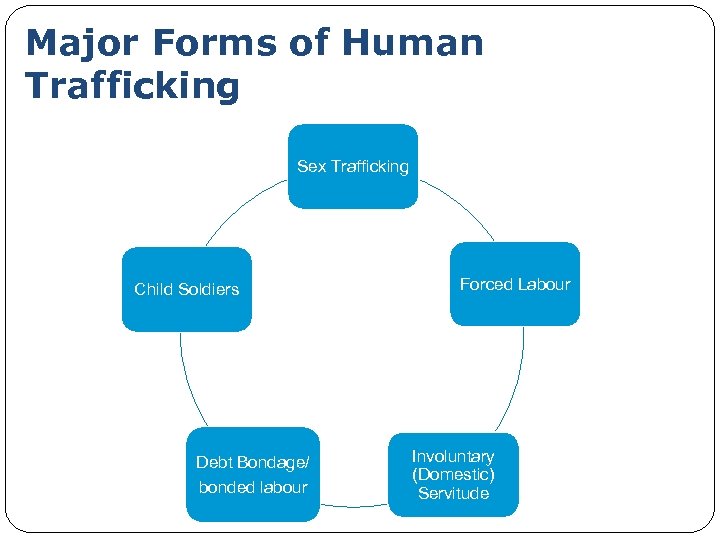 Major Forms of Human Trafficking

Sex Trafficking

Forced Labour

Involuntary (Domestic) Servitude

Debt Bondage/ bonded labour

Child Soldiers